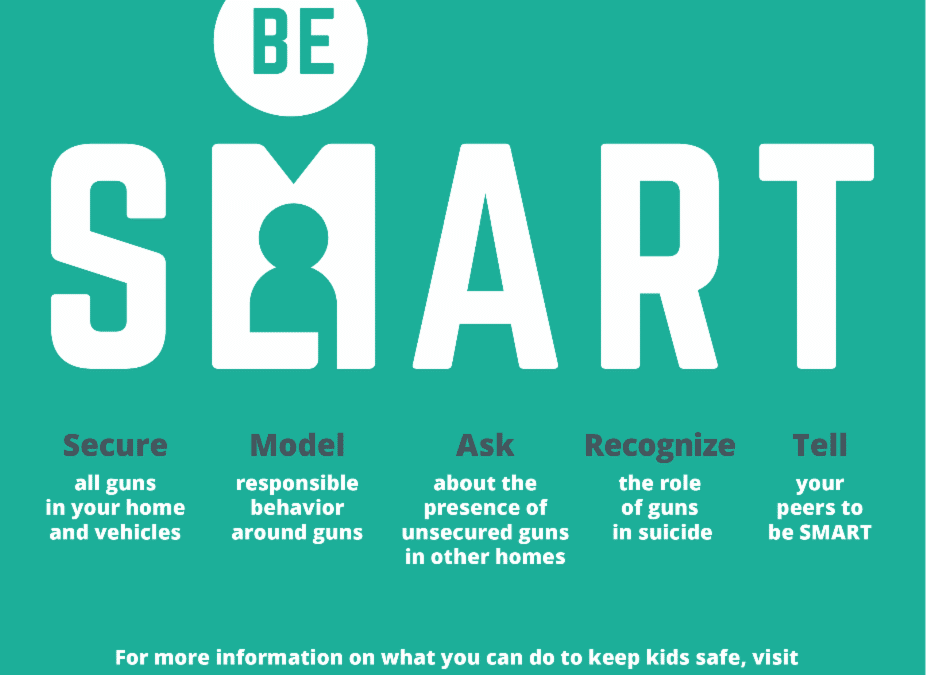 BE

SMART

Secure
all guns in your home and vehicles

Model
responsible behavior around guns

Ask
about the presence of unsecured guns in other homes

Recognize
the role of guns in suicide

Tell
your peers to be SMART

For more information on what you can do to keep kids safe, visit